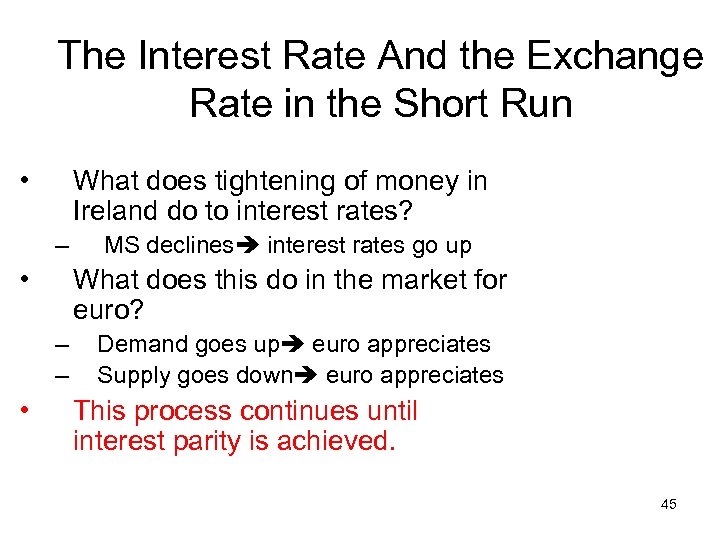 The Interest Rate And the Exchange Rate in the Short Run

• What does tightening of money in Ireland do to interest rates?
– MS declines➔ interest rates go up
• What does this do in the market for euro?
– Demand goes up➔ euro appreciates
– Supply goes down➔ euro appreciates
• This process continues until interest parity is achieved.

45